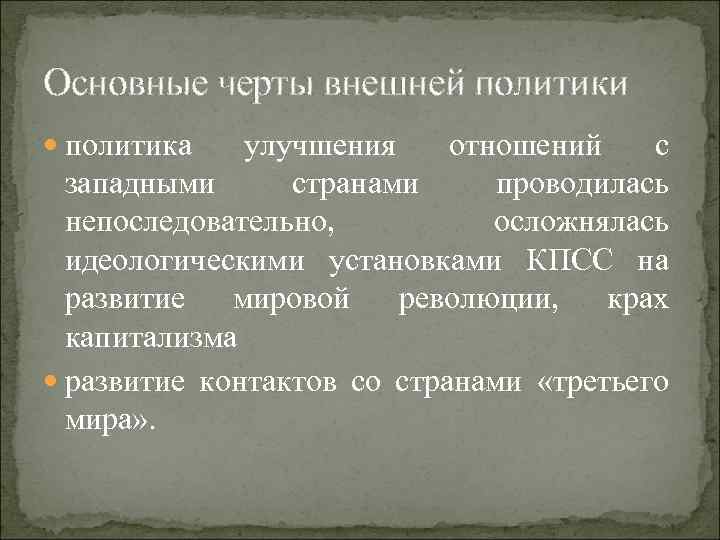 Основные черты внешней политики

политика улучшения отношений с западными странами проводилась непоследовательно, осложнялась идеологическими установками КПСС на развитие мировой революции, крах капитализма

развитие контактов со странами «третьего мира».